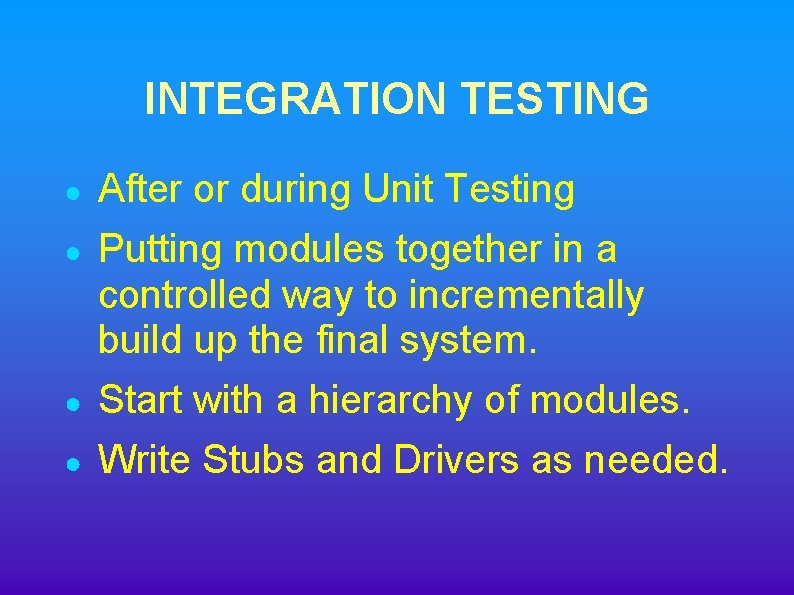 INTEGRATION TESTING

- After or during Unit Testing
- Putting modules together in a controlled way to incrementally build up the final system.
- Start with a hierarchy of modules.
- Write Stubs and Drivers as needed.